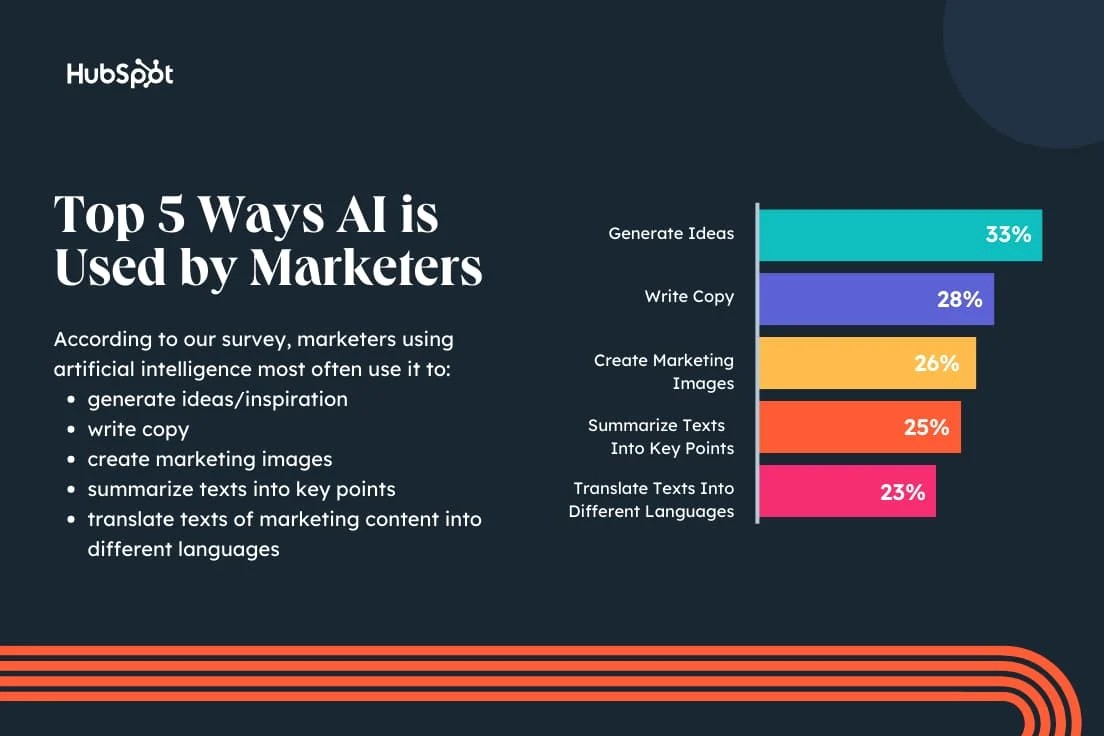 HubSpot

Top 5 Ways AI is Used by Marketers

According to our survey, marketers using artificial intelligence most often use it to:
- generate ideas/inspiration
- write copy
- create marketing images
- summarize texts into key points
- translate texts of marketing content into different languages

Generate Ideas 33%
Write Copy 28%
Create Marketing Images 26%
Summarize Texts Into Key Points 25%
Translate Texts Into Different Languages 23%